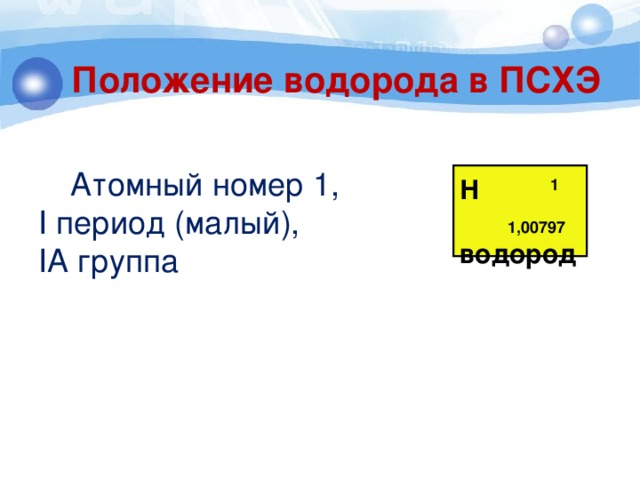 Положение водорода в ПСХЭ

Атомный номер 1,
I период (малый),
IA группа

H 1
1,00797
водород